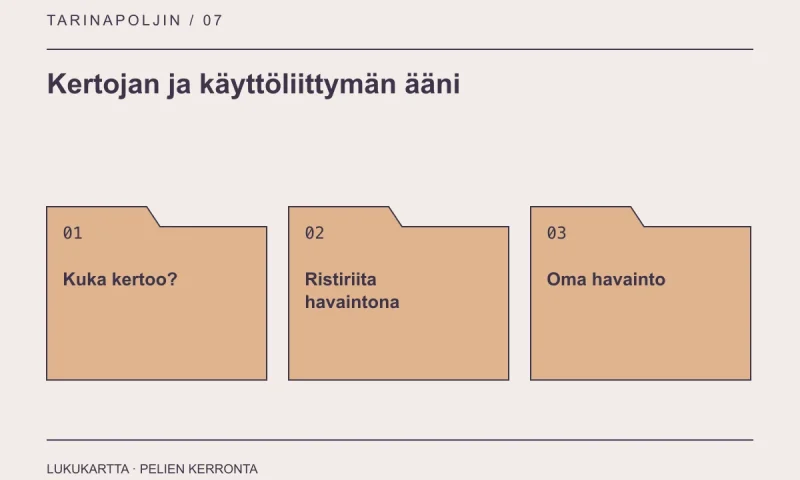 TARINAPOLJIN / 07

Kertojan ja käyttöliittymän ääni

01

Kuka kertoo?

02

Ristiriita havaintona

03

Oma havainto

LUKUKARTTA · PELIEN KERRONTA